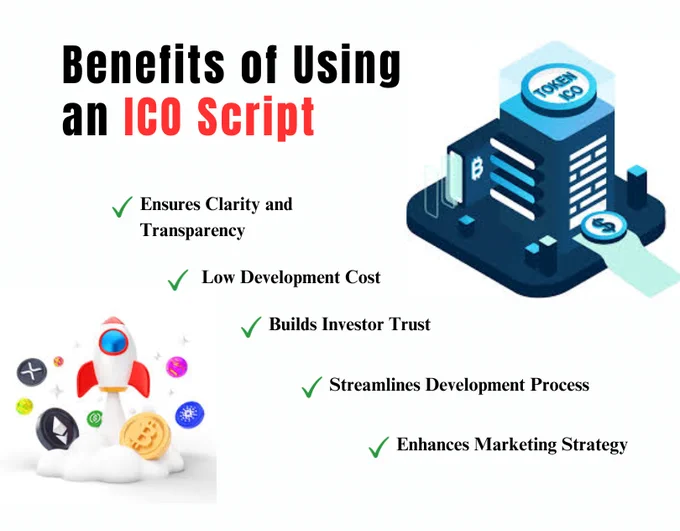 Benefits of Using an ICO Script

TOKEN ICO

✓ Ensures Clarity and Transparency

✓ Low Development Cost

✓ Builds Investor Trust

✓ Streamlines Development Process

✓ Enhances Marketing Strategy